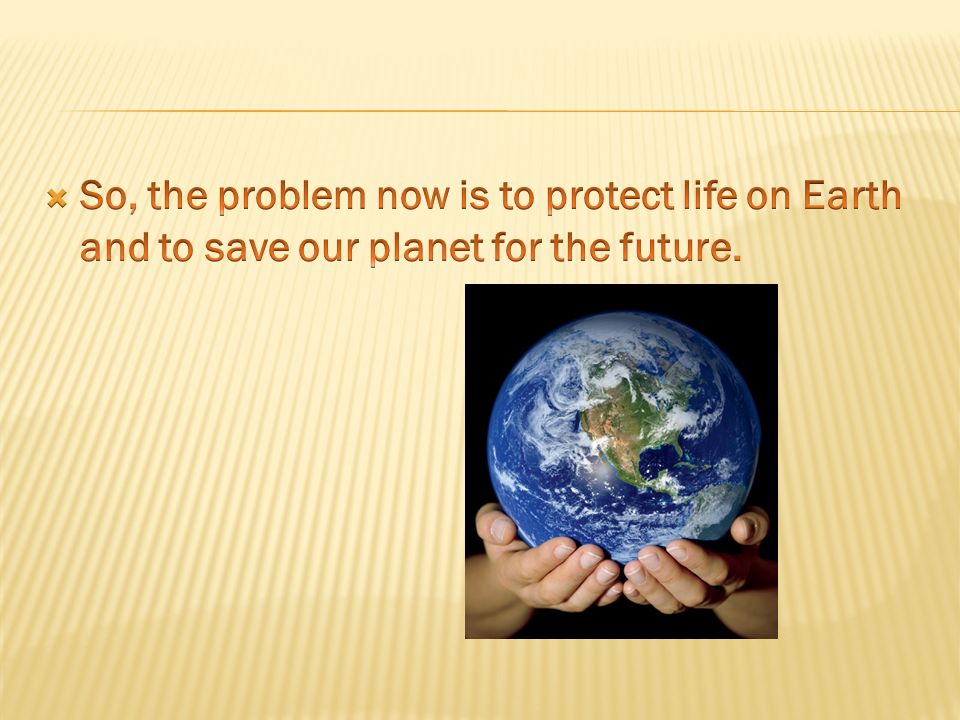 So, the problem now is to protect life on Earth and to save our planet for the future.